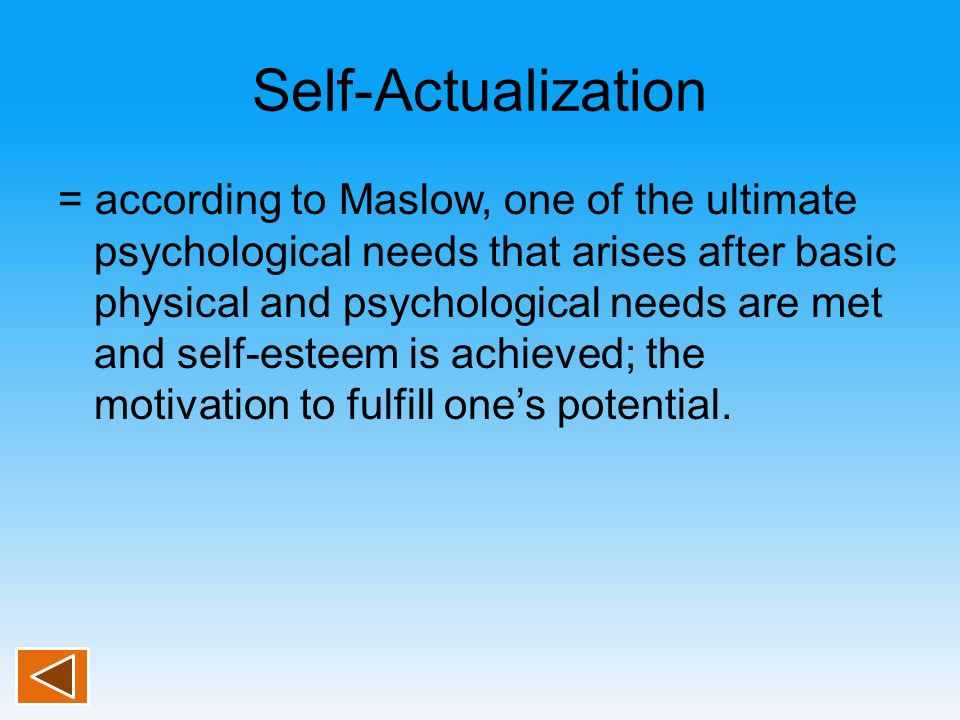 Self-Actualization

= according to Maslow, one of the ultimate psychological needs that arises after basic physical and psychological needs are met and self-esteem is achieved; the motivation to fulfill one’s potential.